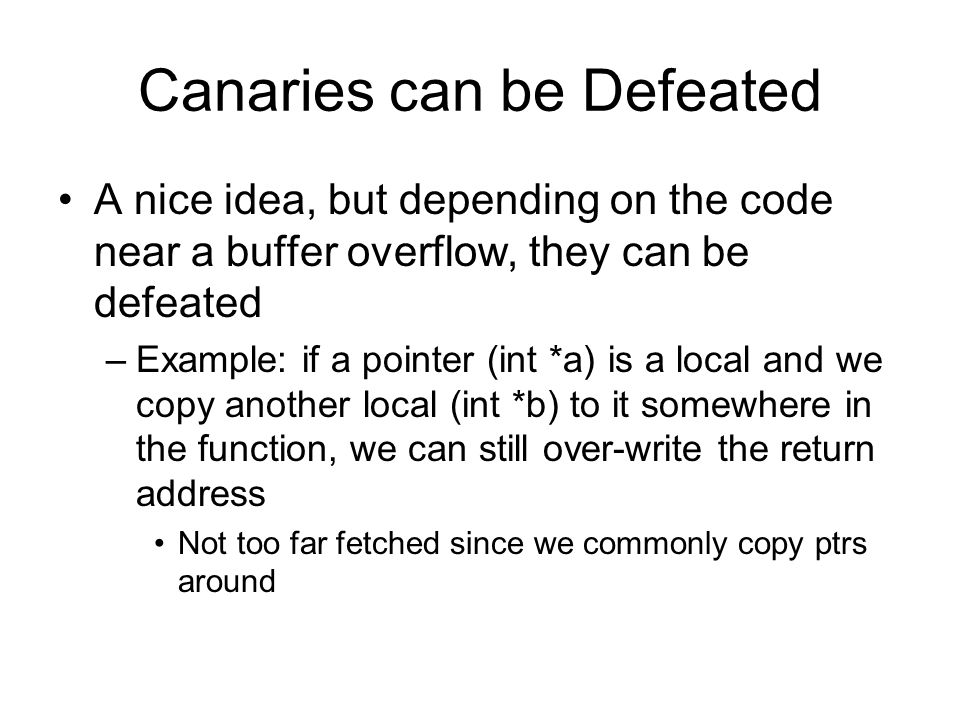 Canaries can be Defeated

• A nice idea, but depending on the code near a buffer overflow, they can be defeated

– Example: if a pointer (int *a) is a local and we copy another local (int *b) to it somewhere in the function, we can still over-write the return address

• Not too far fetched since we commonly copy ptrs around